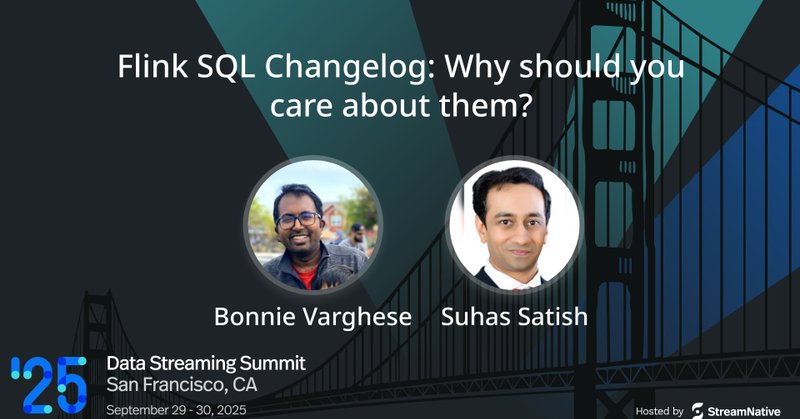 Flink SQL Changelog: Why should you care about them?

Bonnie Varghese

Suhas Satish

'25

Data Streaming Summit
San Francisco, CA
September 29 - 30, 2025

Hosted by StreamNative